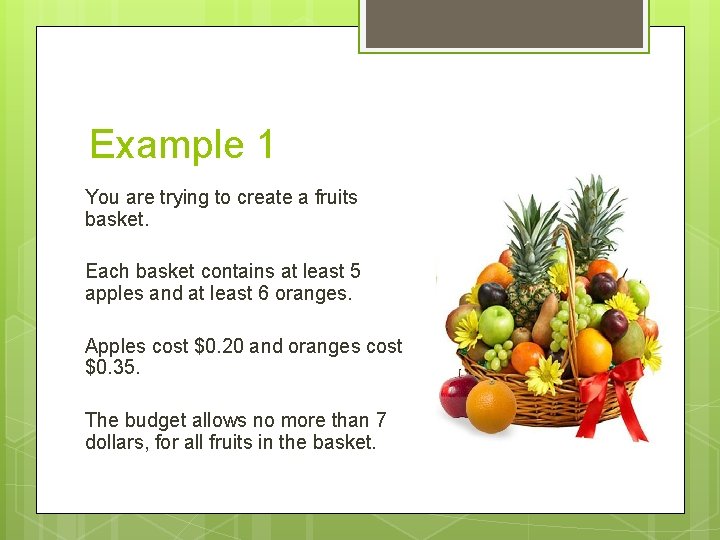 Example 1

You are trying to create a fruits basket.

Each basket contains at least 5 apples and at least 6 oranges.

Apples cost \$0.20 and oranges cost \$0.35.

The budget allows no more than 7 dollars, for all fruits in the basket.